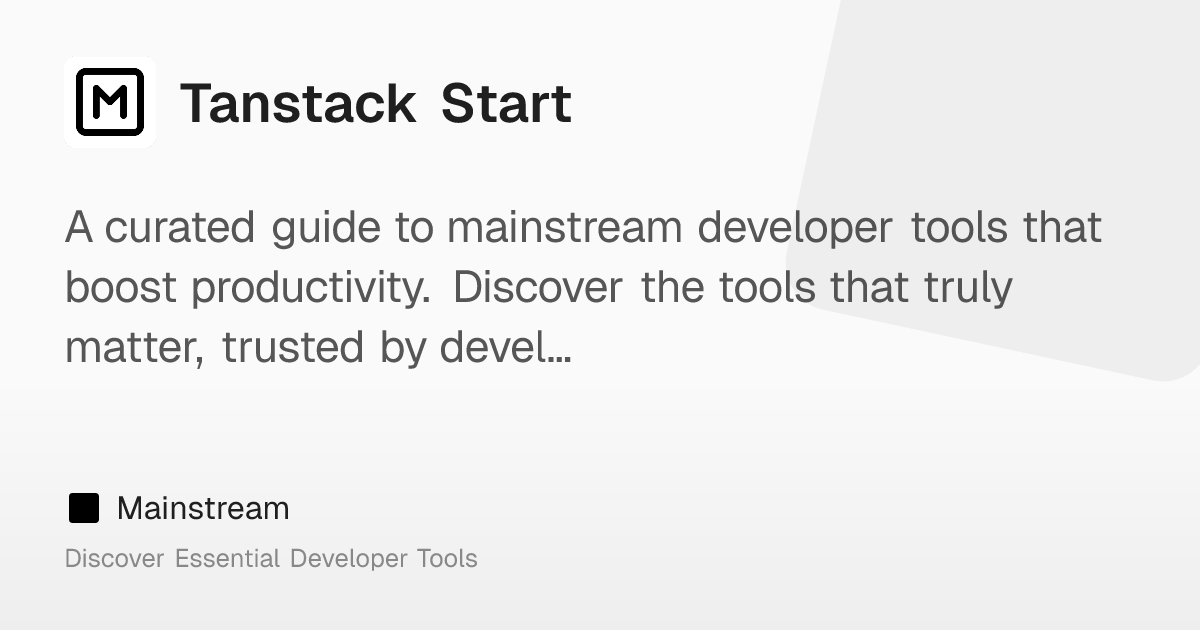 M

Tanstack Start

A curated guide to mainstream developer tools that boost productivity. Discover the tools that truly matter, trusted by devel...

Mainstream

Discover Essential Developer Tools